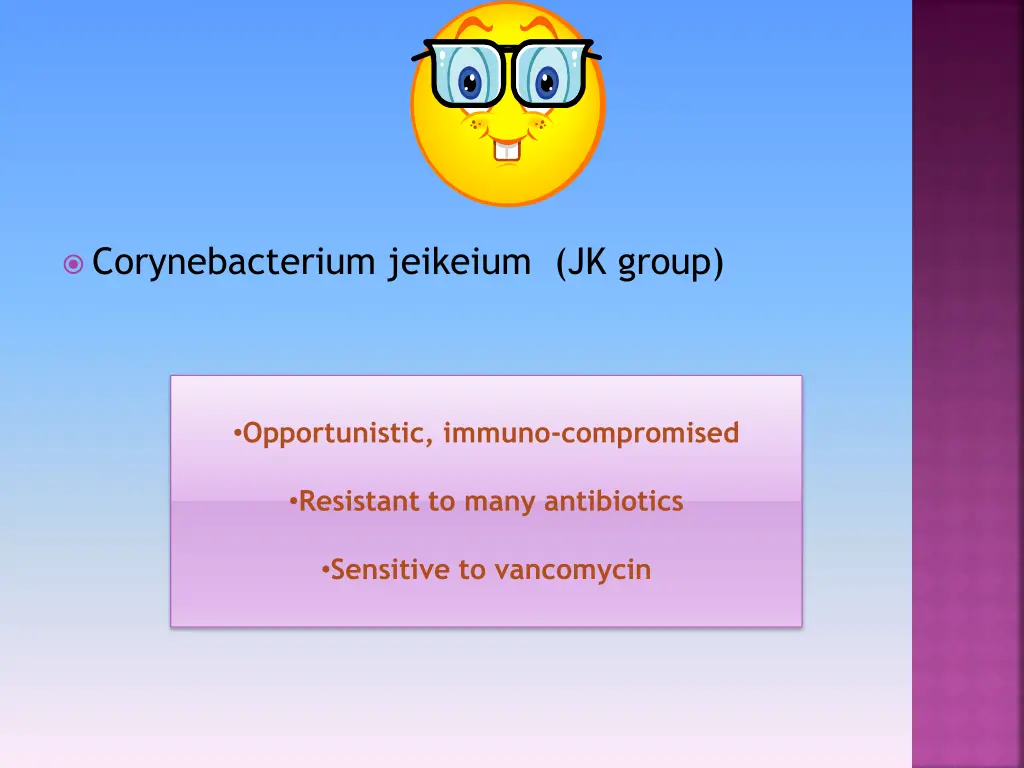 Corynebacterium jeikeium (JK group)

•Opportunistic, immuno-compromised

•Resistant to many antibiotics

•Sensitive to vancomycin